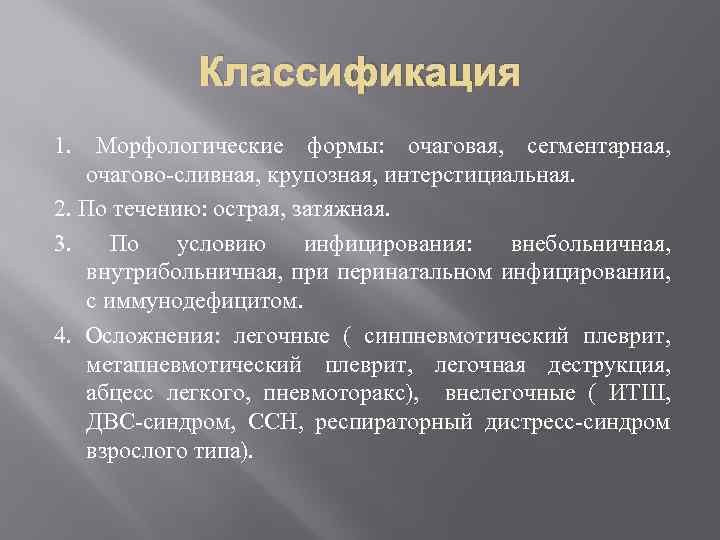 Классификация

1. Морфологические формы: очаговая, сегментарная, очагово-сливная, крупозная, интерстициальная.

2. По течению: острая, затяжная.

3. По условию инфицирования: внебольничная, внутрибольничная, при перинатальном инфицировании, с иммунодефицитом.

4. Осложнения: легочные ( синпневмотический плеврит, метапневмотический плеврит, легочная деструкция, абцесс легкого, пневмоторакс), внелегочные ( ИТШ, ДВС-синдром, ССН, респираторный дистресс-синдром взрослого типа).